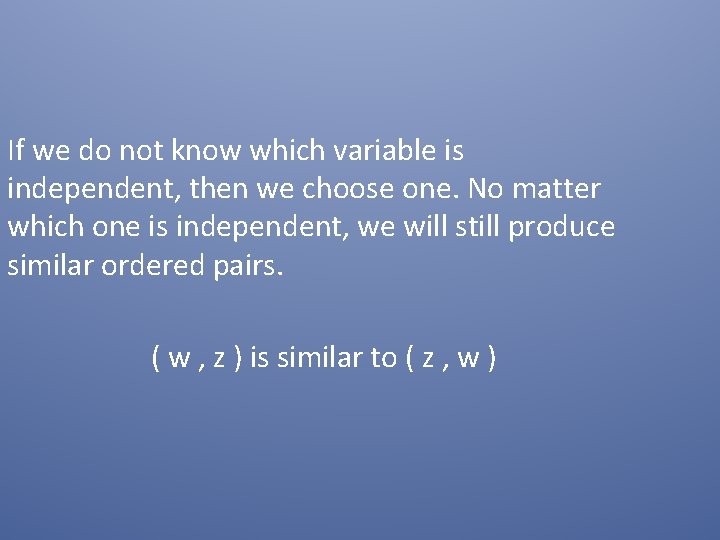 If we do not know which variable is independent, then we choose one. No matter which one is independent, we will still produce similar ordered pairs.

( w , z ) is similar to ( z , w )